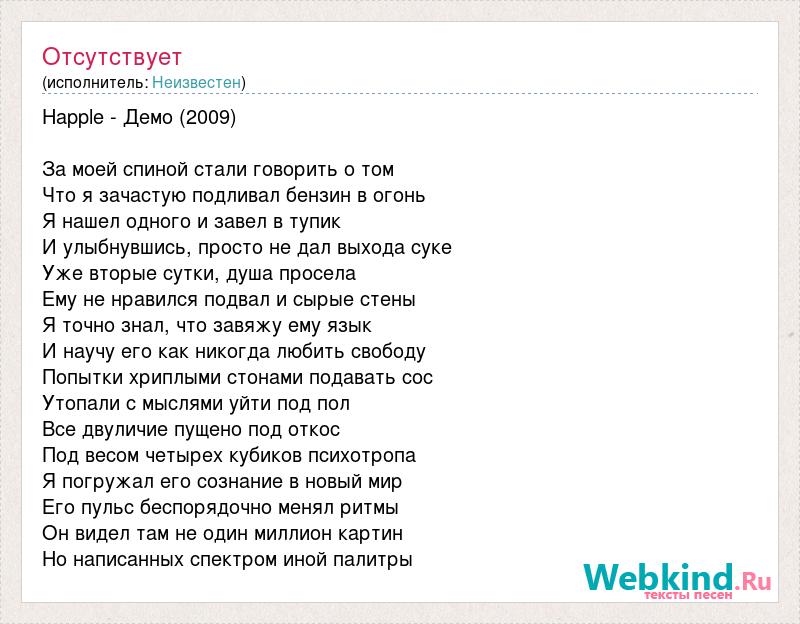 Отсутствует
(исполнитель: Неизвестен)

Happle - Демо (2009)

За моей спиной стали говорить о том
Что я зачастую подливал бензин в огонь
Я нашел одного и завел в тупик
И улыбнувшись, просто не дал выхода суке
Уже вторые сутки, душа просела
Ему не нравился подвал и сырые стены
Я точно знал, что завяжу ему язык
И научу его как никогда любить свободу
Попытки хриплыми стонами подавать сос
Утопали с мыслями уйти под пол
Все двуличие пущено под откос
Под весом четырех кубиков психотропа
Я погружал его сознание в новый мир
Его пульс беспорядочно менял ритмы
Он видел там не один миллион картин
Но написанных спектром иной палитры

Webkind.Ru
тексты песен